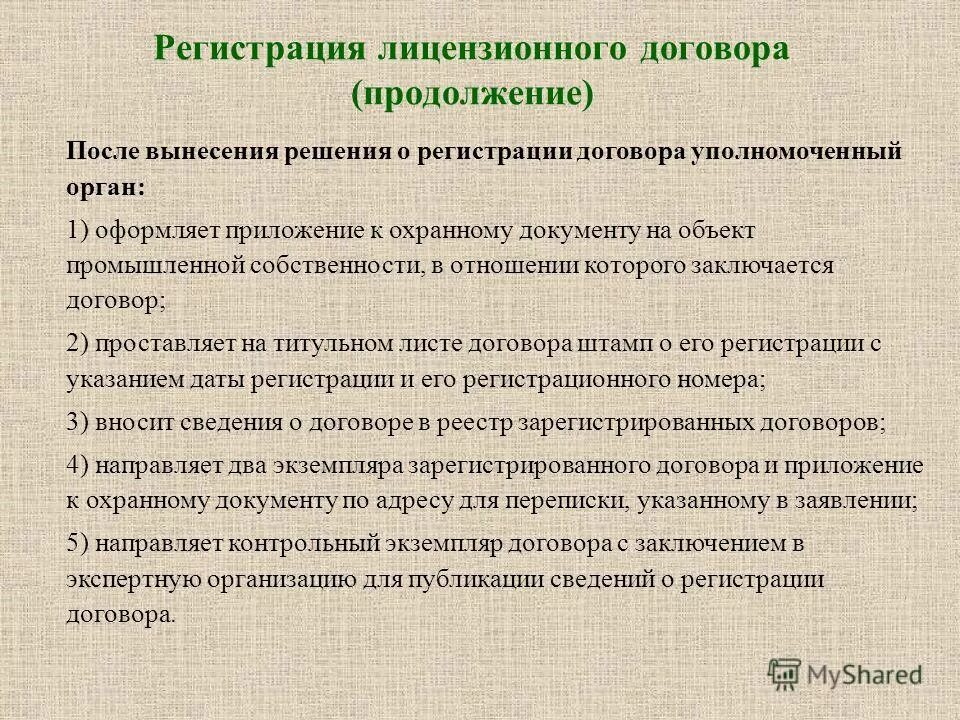 Регистрация лицензионного договора (продолжение)

После вынесения решения о регистрации договора уполномоченный орган:

1) оформляет приложение к охранному документу на объект промышленной собственности, в отношении которого заключается договор;

2) проставляет на титульном листе договора штамп о его регистрации с указанием даты регистрации и его регистрационного номера;

3) вносит сведения о договоре в реестр зарегистрированных договоров;

4) направляет два экземпляра зарегистрированного договора и приложение к охранному документу по адресу для переписки, указанному в заявлении;

5) направляет контрольный экземпляр договора с заключением в экспертную организацию для публикации сведений о регистрации договора.

MyShared